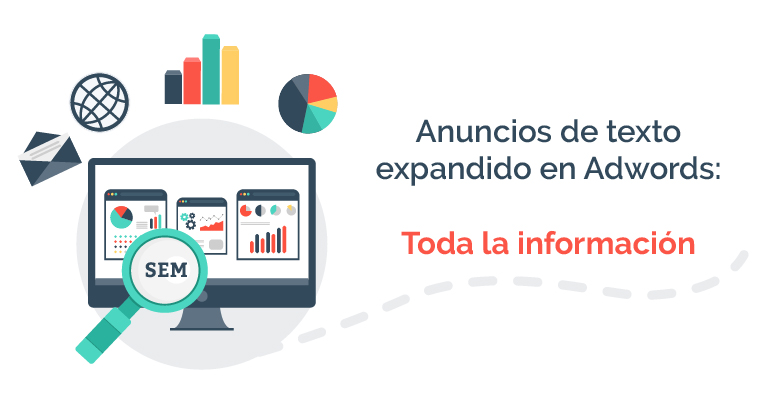 SEM

Anuncios de texto expandido en Adwords:

Toda la información